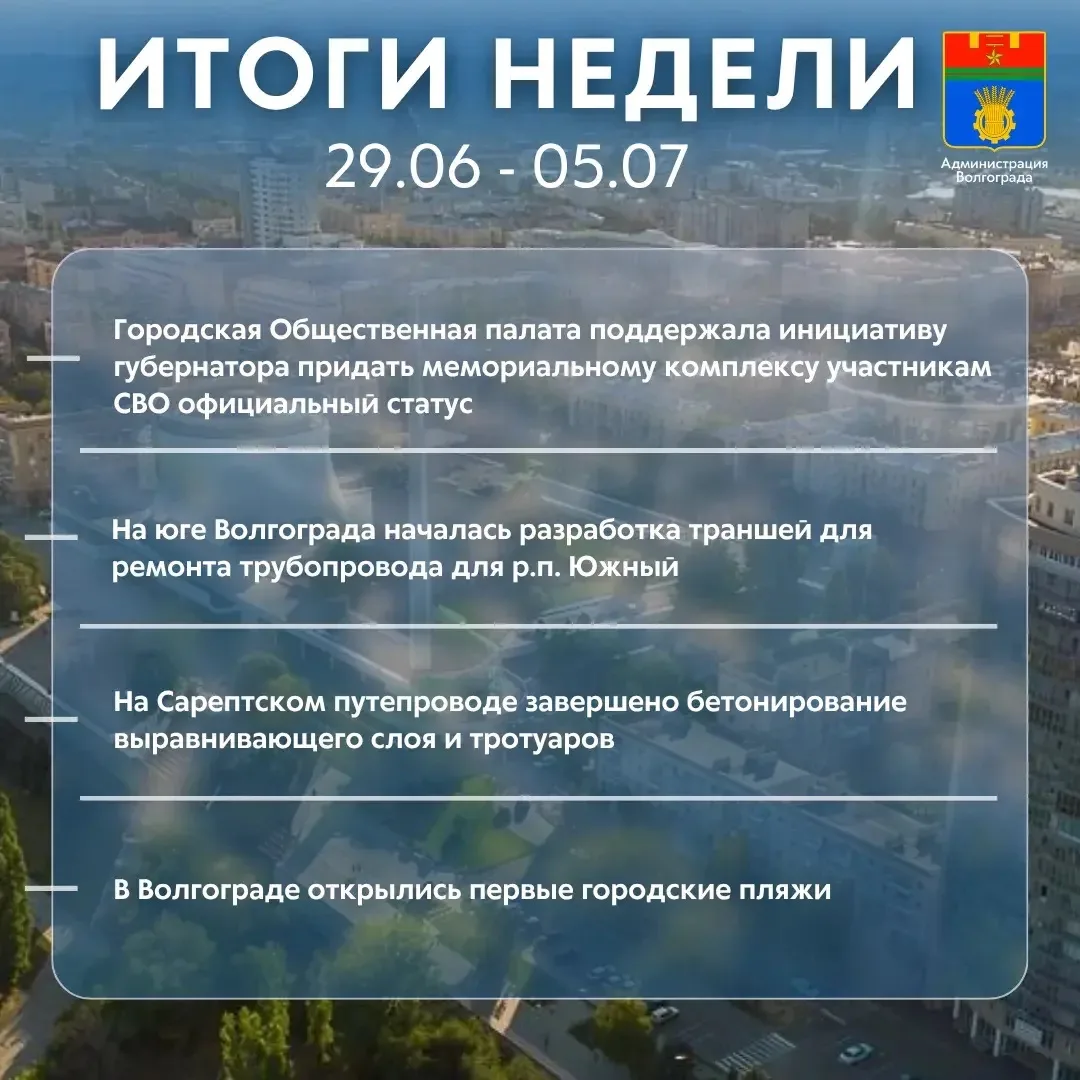 ИТОГИ НЕДЕЛИ
29.06 - 05.07

Администрация Волгограда

Городская Общественная палата поддержала инициативу губернатора придать мемориальному комплексу участникам СВО официальный статус

На юге Волгограда началась разработка траншей для ремонта трубопровода для р.п. Южный

На Сарептском путепроводе завершено бетонирование выравнивающего слоя и тротуаров

В Волгограде открылись первые городские пляжи